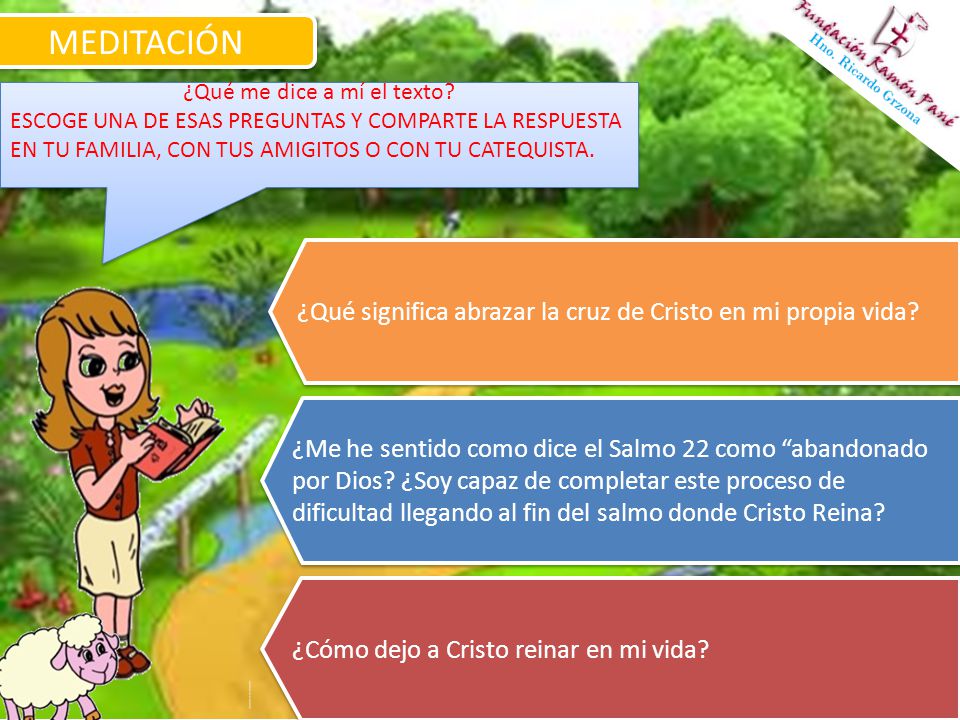 MEDITACIÓN

Fundación Ramón Pané
Hno. Ricardo Grzona

¿Qué me dice a mí el texto?
ESCOGE UNA DE ESAS PREGUNTAS Y COMPARTE LA RESPUESTA EN TU FAMILIA, CON TUS AMIGITOS O CON TU CATEQUISTA.

¿Qué significa abrazar la cruz de Cristo en mi propia vida?

¿Me he sentido como dice el Salmo 22 como “abandonado por Dios? ¿Soy capaz de completar este proceso de dificultad llegando al fin del salmo donde Cristo Reina?

¿Cómo dejo a Cristo reinar en mi vida?